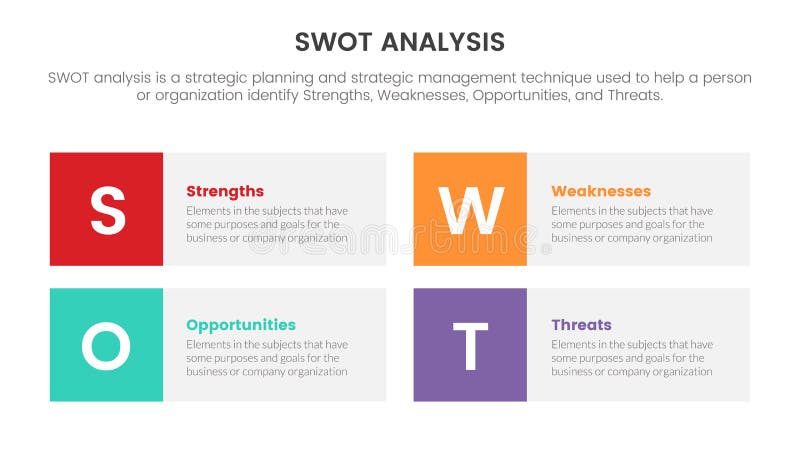 SWOT ANALYSIS

SWOT analysis is a strategic planning and strategic management technique used to help a person or organization identify Strengths, Weaknesses, Opportunities, and Threats.

S

Strengths

Elements in the subjects that have some purposes and goals for the business or company organization

W

Weaknesses

Elements in the subjects that have some purposes and goals for the business or company organization

O

Opportunities

Elements in the subjects that have some purposes and goals for the business or company organization

T

Threats

Elements in the subjects that have some purposes and goals for the business or company organization

dreamstime